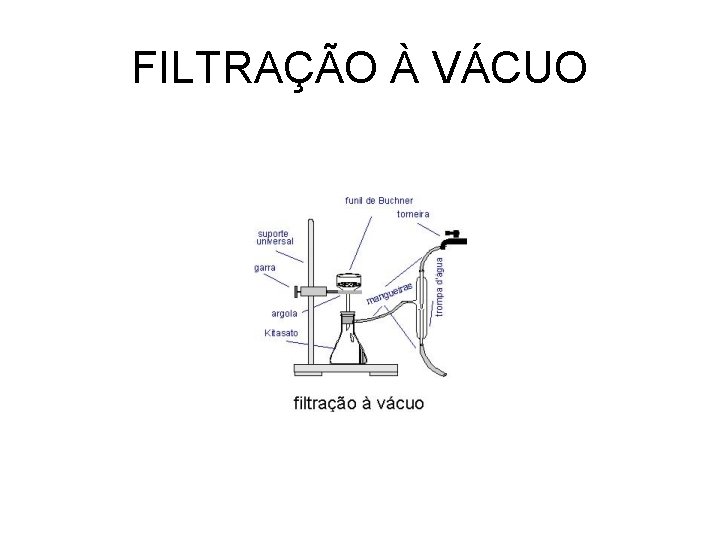 FILTRAÇÃO À VÁCUO

funil de Buchner
torneira
suporte universal
garra
argola
Kitasato
mangueiras
trompa d'agua

filtração à vácuo